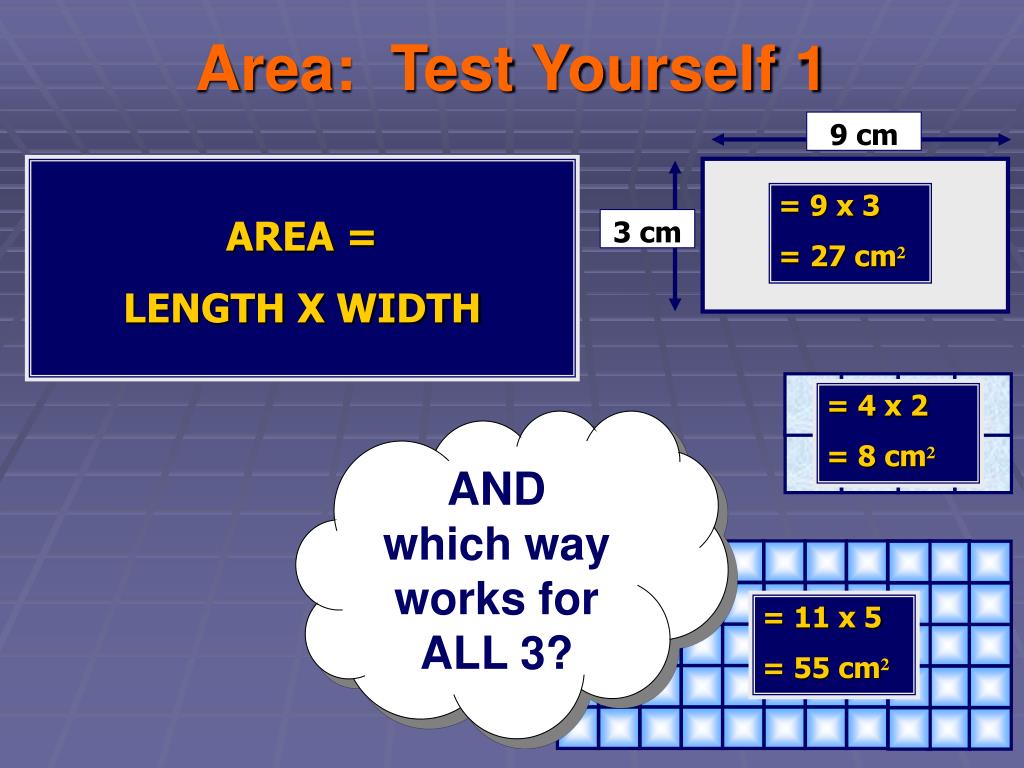 Area: Test Yourself 1

AREA =
LENGTH X WIDTH

9 cm

3 cm

= 9 x 3
= 27 cm$^2$

= 4 x 2
= 8 cm$^2$

AND
which way
works for
ALL 3?

= 11 x 5
= 55 cm$^2$